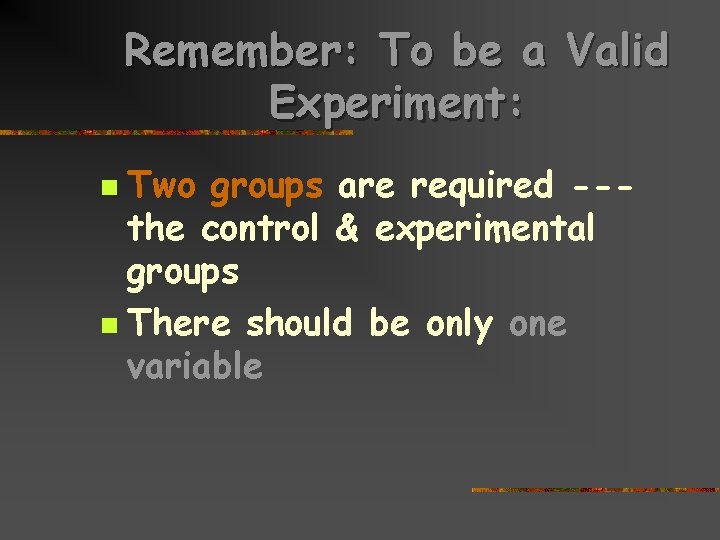 Remember: To be a Valid Experiment:

Two groups are required --- the control & experimental groups

There should be only one variable